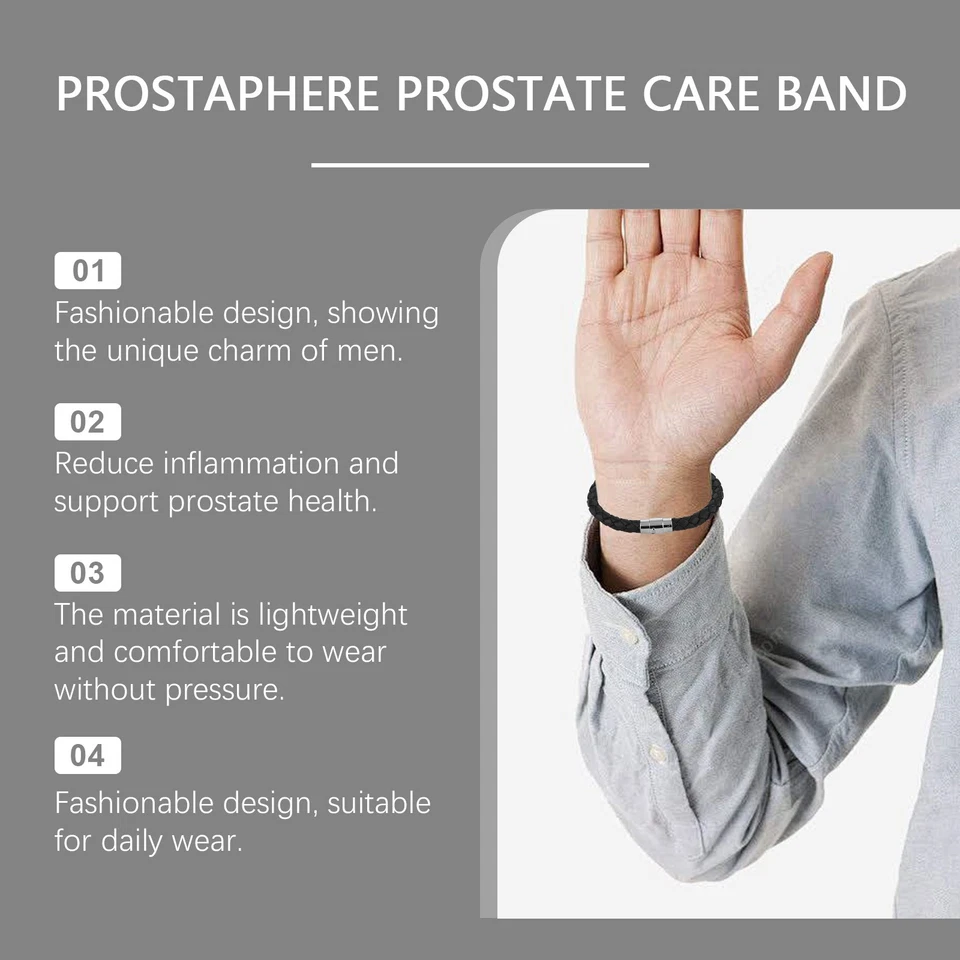 PROSTAPHERE PROSTATE CARE BAND

01
Fashionable design, showing the unique charm of men.

02
Reduce inflammation and support prostate health.

03
The material is lightweight and comfortable to wear without pressure.

04
Fashionable design, suitable for daily wear.